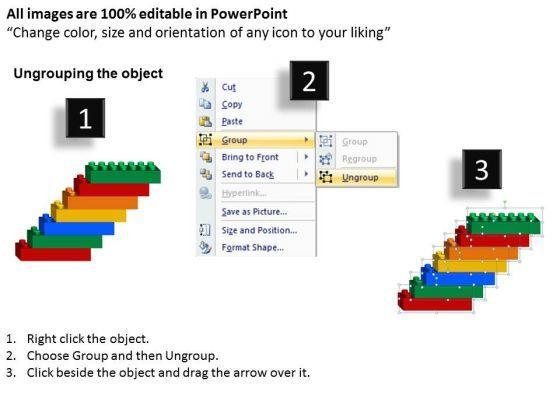 All images are 100% editable in PowerPoint
“Change color, size and orientation of any icon to your liking”

Ungrouping the object

1

2

Cut
Copy
Paste
Group
Bring to Front
Send to Back
Hyperlink...
Save as Picture...
Size and Position...
Format Shape...

Group
Regroup
Ungroup

3

1. Right click the object.
2. Choose Group and then Ungroup.
3. Click beside the object and drag the arrow over it.